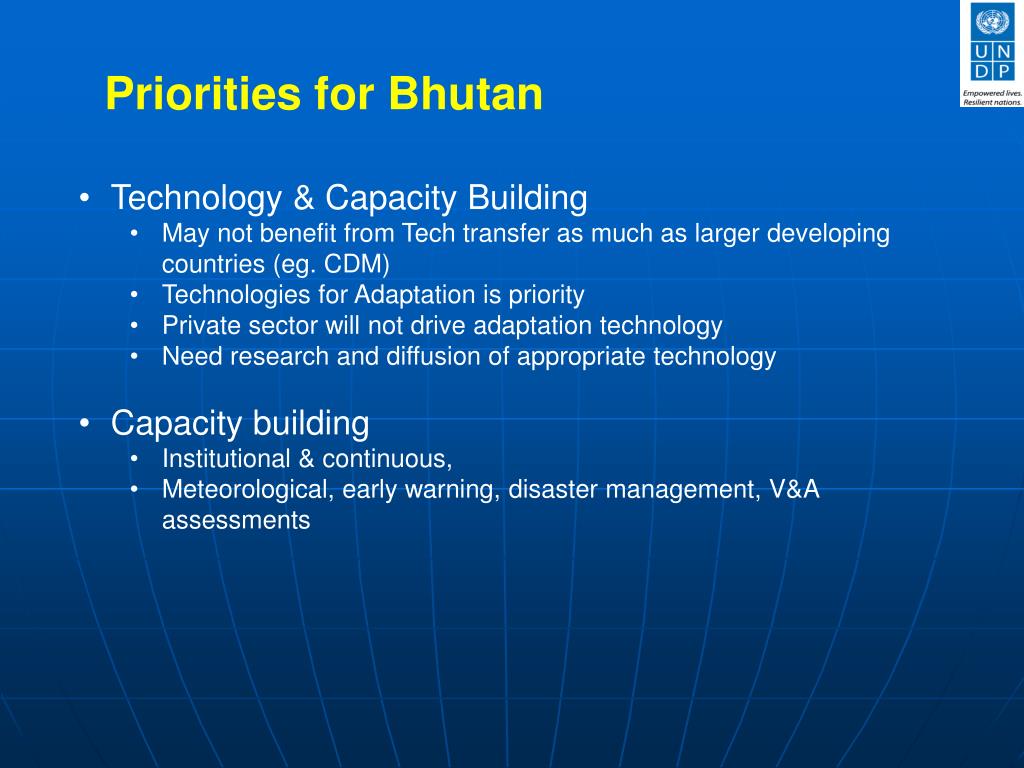 U N
D P
Empowered lives.
Resilient nations.

Priorities for Bhutan

• Technology & Capacity Building
  • May not benefit from Tech transfer as much as larger developing countries (eg. CDM)
  • Technologies for Adaptation is priority
  • Private sector will not drive adaptation technology
  • Need research and diffusion of appropriate technology

• Capacity building
  • Institutional & continuous,
  • Meteorological, early warning, disaster management, V&A assessments